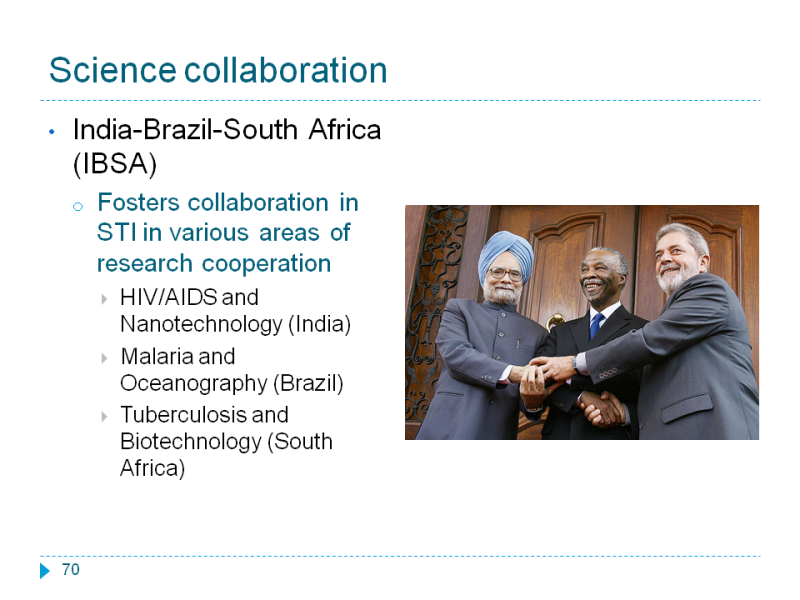 Science collaboration

• India-Brazil-South Africa (IBSA)

  ○ Fosters collaboration in STI in various areas of research cooperation

    ▸ HIV/AIDS and Nanotechnology (India)

    ▸ Malaria and Oceanography (Brazil)

    ▸ Tuberculosis and Biotechnology (South Africa)

70